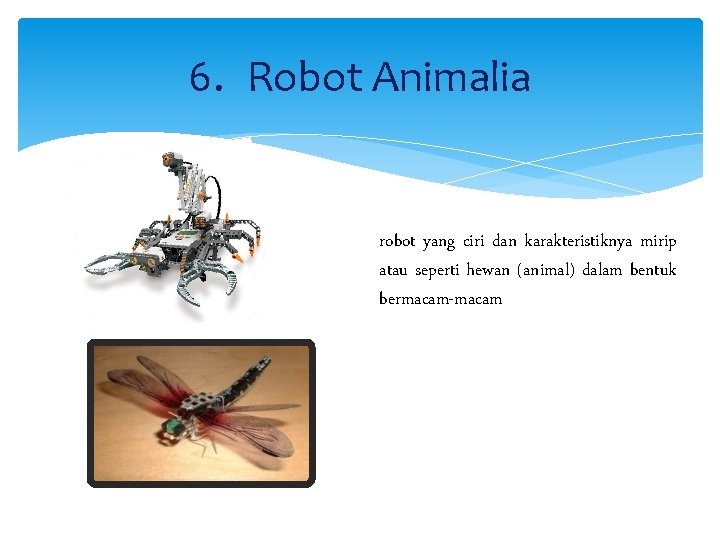 6. Robot Animalia

robot yang ciri dan karakteristiknya mirip atau seperti hewan (animal) dalam bentuk bermacam-macam